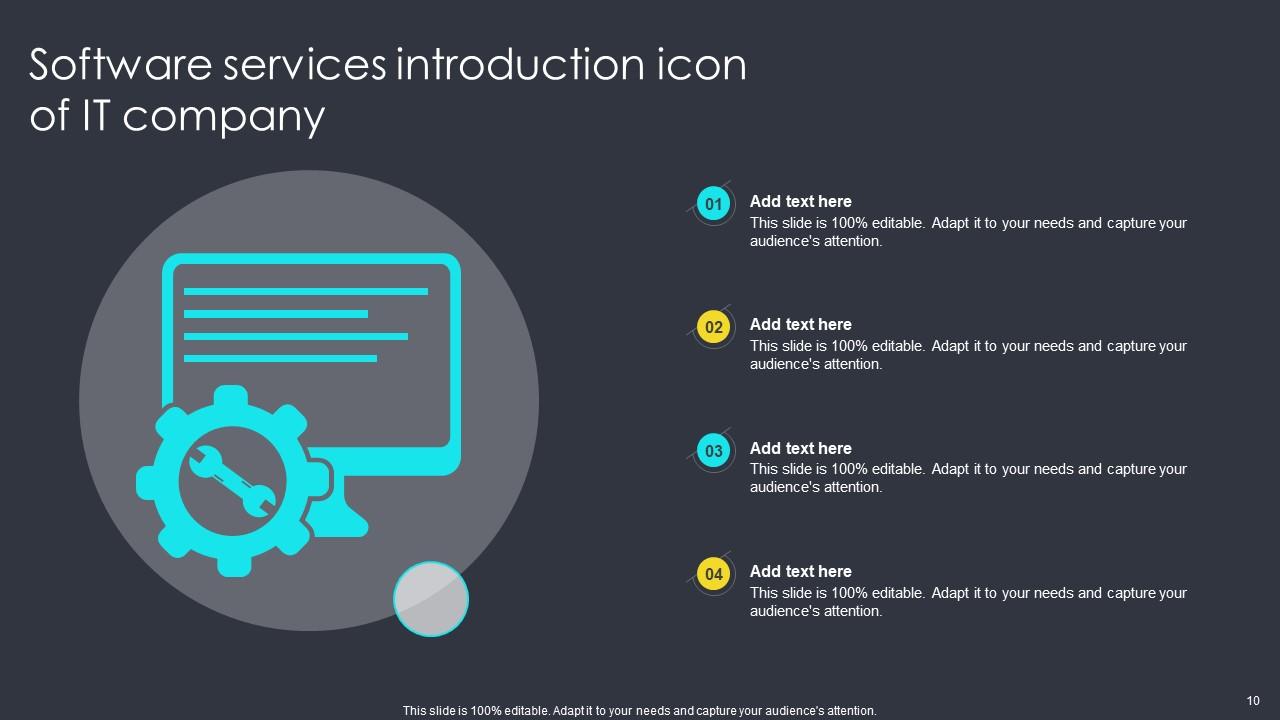 Software services introduction icon of IT company

01
Add text here
This slide is 100% editable. Adapt it to your needs and capture your audience's attention.

02
Add text here
This slide is 100% editable. Adapt it to your needs and capture your audience's attention.

03
Add text here
This slide is 100% editable. Adapt it to your needs and capture your audience's attention.

04
Add text here
This slide is 100% editable. Adapt it to your needs and capture your audience's attention.

This slide is 100% editable. Adapt it to your needs and capture your audience's attention.

10